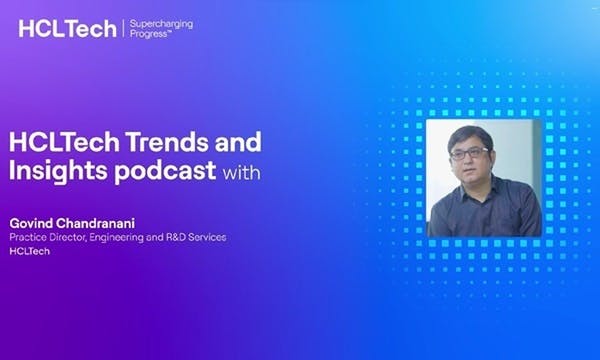 HCLTech | Supercharging Progress™

HCLTech Trends and Insights podcast with

Govind Chandranani
Practice Director, Engineering and R&D Services
HCLTech